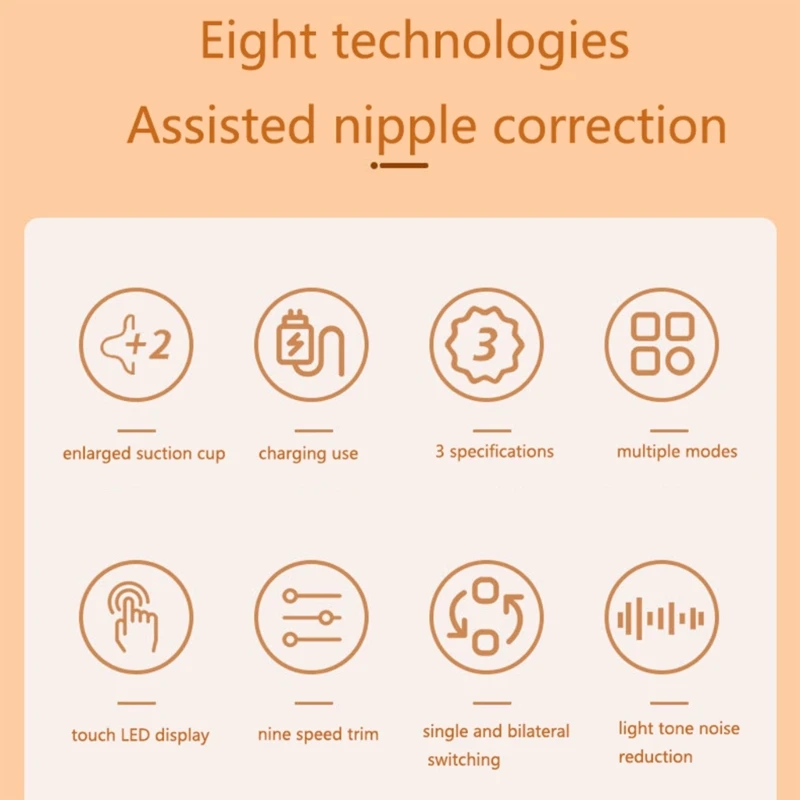 Eight technologies

Assisted nipple correction

+2

enlarged suction cup

charging use

3

3 specifications

multiple modes

touch LED display

nine speed trim

single and bilateral switching

light tone noise reduction